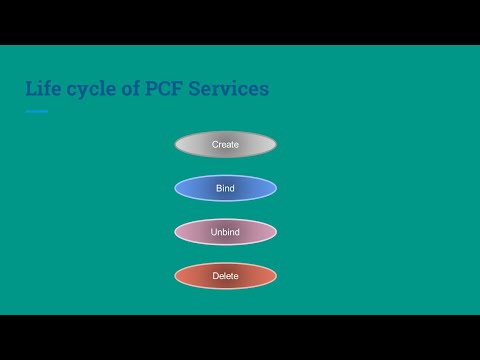 Life cycle of PCF Services

Create

Bind

Unbind

Delete